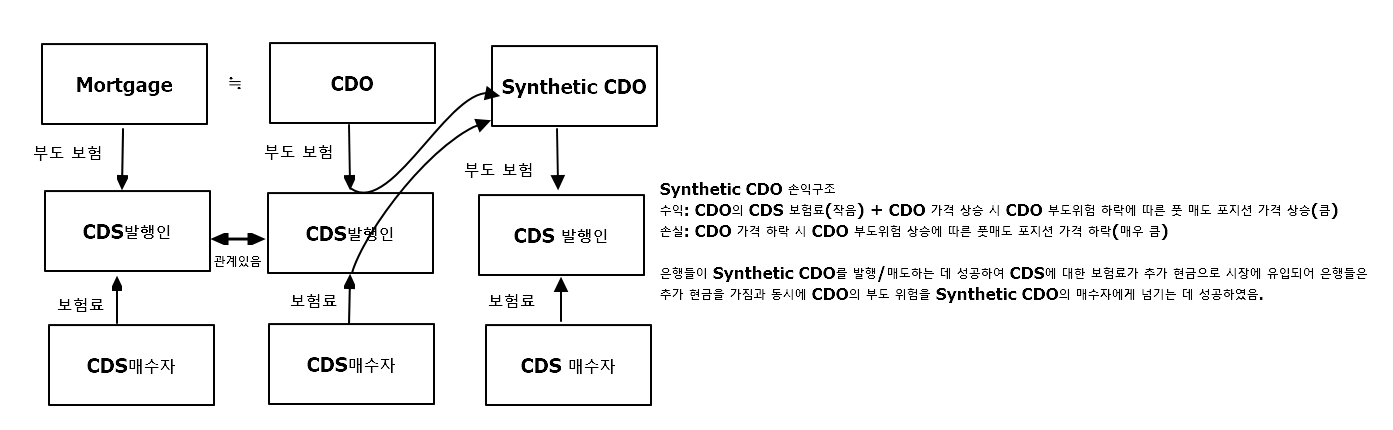 Mortgage

≒

CDO

Synthetic CDO

부도 보험

부도 보험

부도 보험

CDS발행인

관계있음

CDS발행인

CDS 발행인

보험료

보험료

보험료

CDS매수자

CDS매수자

CDS 매수자

Synthetic CDO 손익구조
수익: CDO의 CDS 보험료(작음) + CDO 가격 상승 시 CDO 부도위험 하락에 따른 풋 매도 포지션 가격 상승(큼)
손실: CDO 가격 하락 시 CDO 부도위험 상승에 따른 풋매도 포지션 가격 하락(매우 큼)

은행들이 Synthetic CDO를 발행/매도하는 데 성공하여 CDS에 대한 보험료가 추가 현금으로 시장에 유입되어 은행들은 추가 현금을 가짐과 동시에 CDO의 부도 위험을 Synthetic CDO의 매수자에게 넘기는 데 성공하였음.